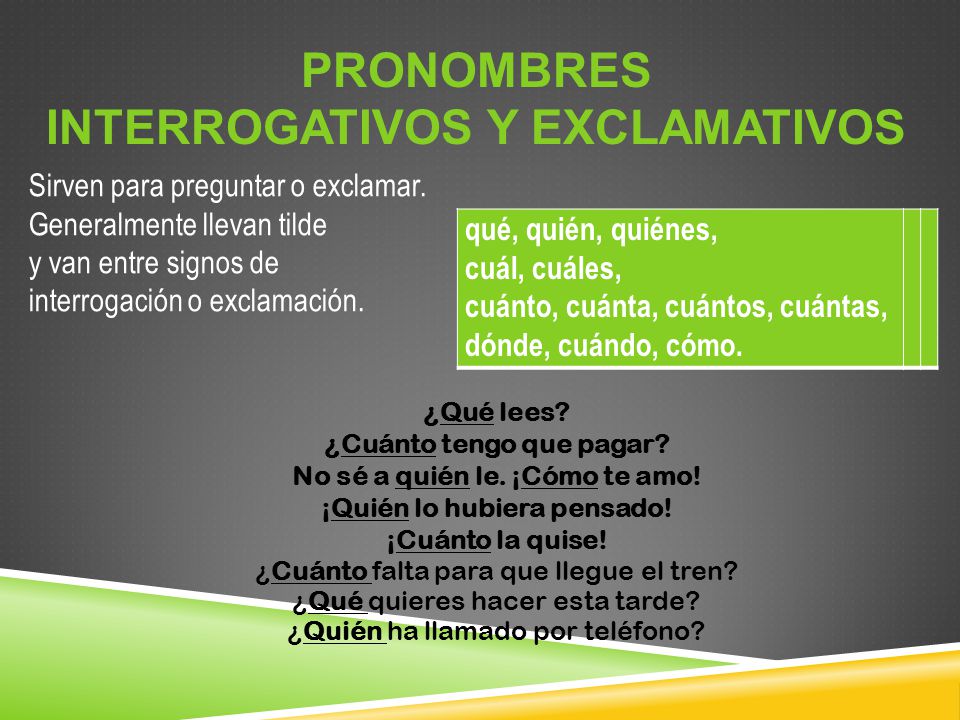 PRONOMBRES
INTERROGATIVOS Y EXCLAMATIVOS

Sirven para preguntar o exclamar. Generalmente llevan tilde y van entre signos de interrogación o exclamación.

qué, quién, quiénes,
cuál, cuáles,
cuánto, cuánta, cuántos, cuántas,
dónde, cuándo, cómo.

¿Qué lees?
¿Cuánto tengo que pagar?
No sé a quién le. ¡Cómo te amo!
¡Quién lo hubiera pensado!
¡Cuánto la quise!
¿Cuánto falta para que llegue el tren?
¿Qué quieres hacer esta tarde?
¿Quién ha llamado por teléfono?